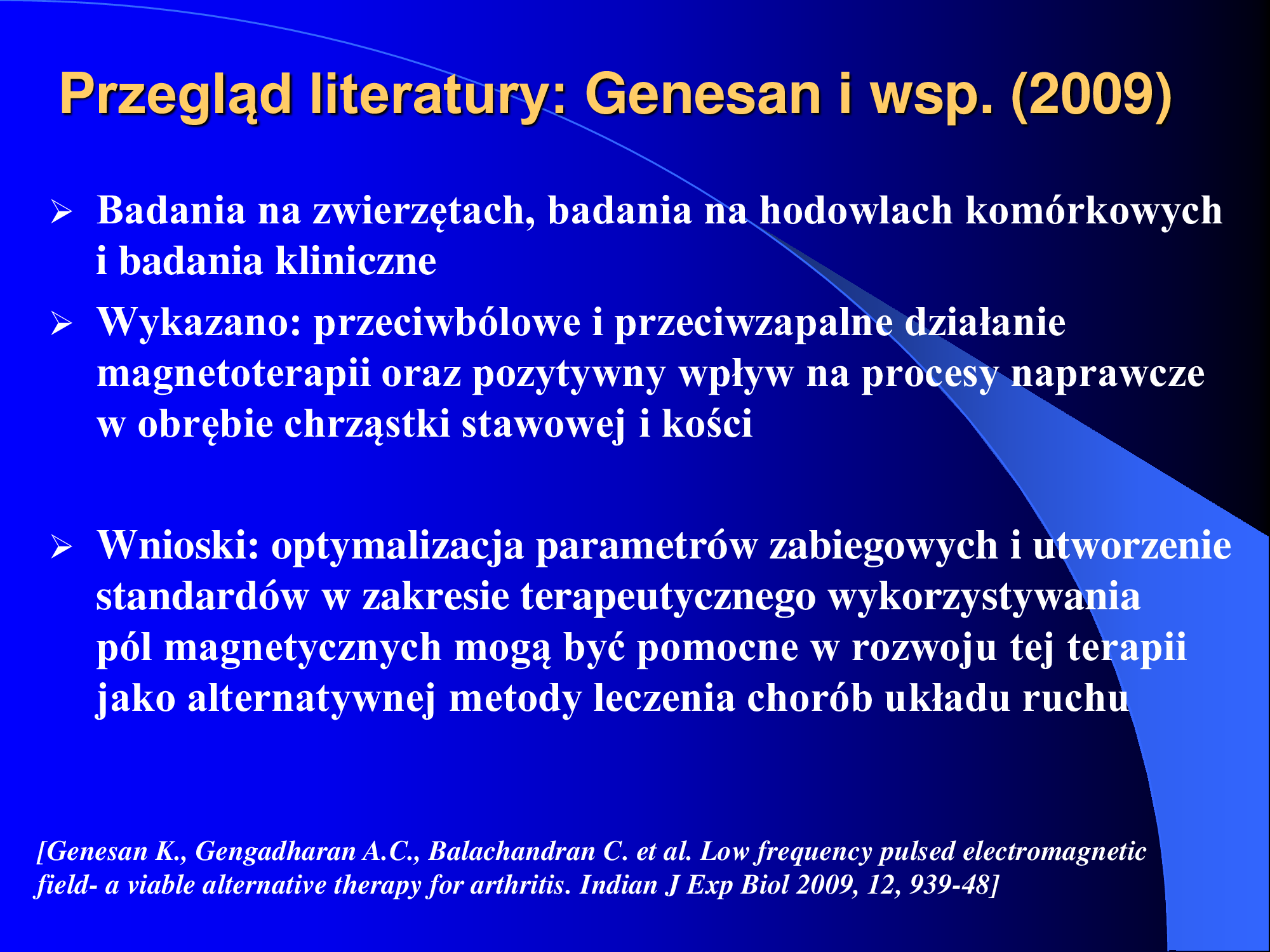 Przegląd literatury: Genesan i wsp. (2009)

➢ Badania na zwierzętach, badania na hodowlach komórkowych i badania kliniczne

➢ Wykazano: przeciwbólowe i przeciwzapalne działanie magnetoterapii oraz pozytywny wpływ na procesy naprawcze w obrębie chrząstki stawowej i kości

➢ Wnioski: optymalizacja parametrów zabiegowych i utworzenie standardów w zakresie terapeutycznego wykorzystywania pól magnetycznych mogą być pomocne w rozwoju tej terapii jako alternatywnej metody leczenia chorób układu ruchu

[Genesan K., Gengadharan A.C., Balachandran C. et al. Low frequency pulsed electromagnetic field- a viable alternative therapy for arthritis. Indian J Exp Biol 2009, 12, 939-48]